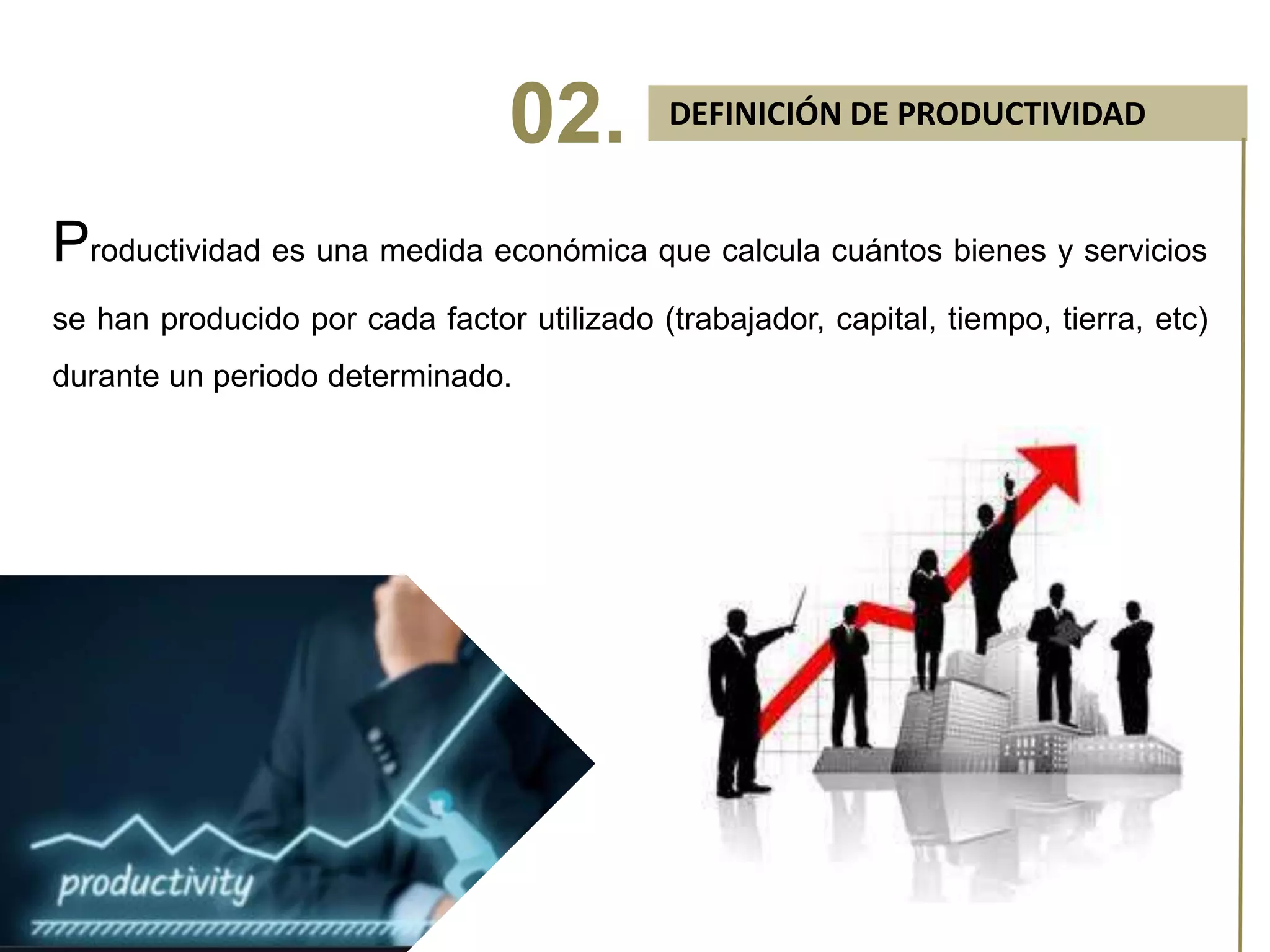 02.

DEFINICIÓN DE PRODUCTIVIDAD

Productividad es una medida económica que calcula cuántos bienes y servicios se han producido por cada factor utilizado (trabajador, capital, tiempo, tierra, etc) durante un periodo determinado.

productivity